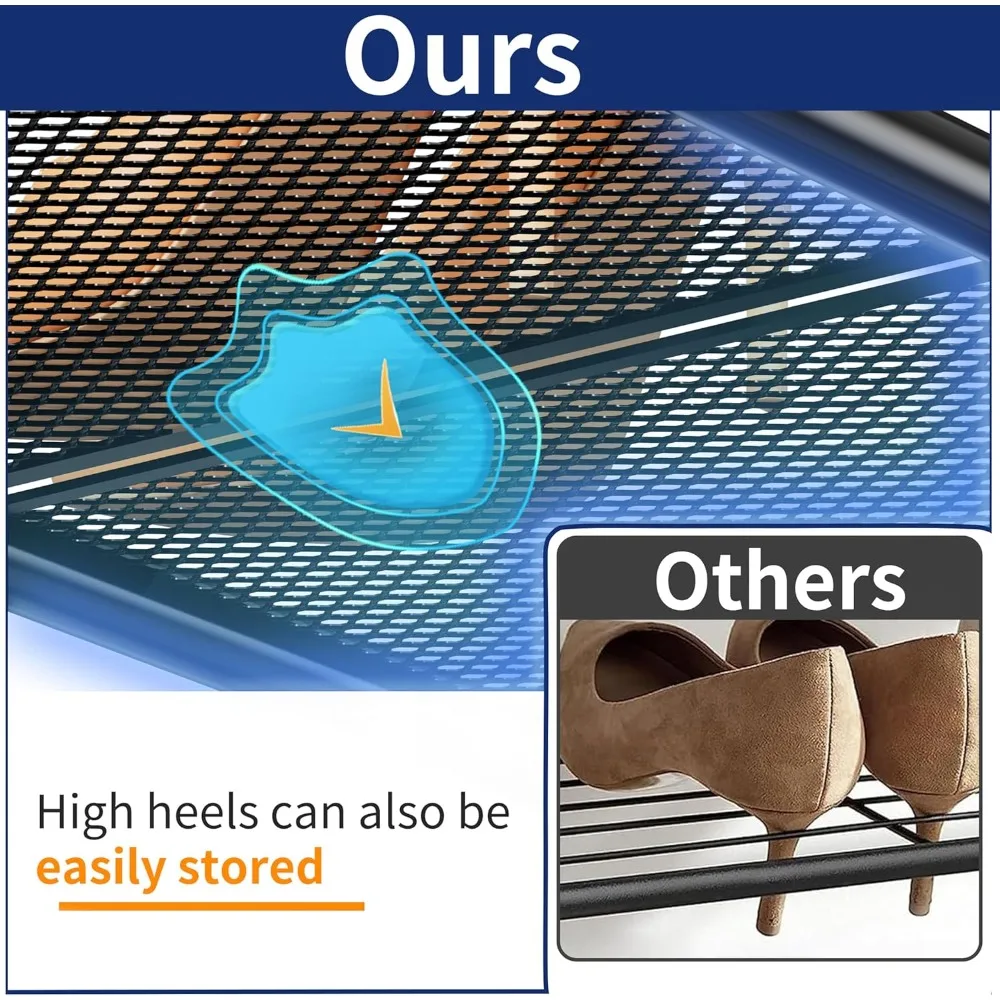 Ours

Others

High heels can also be easily stored